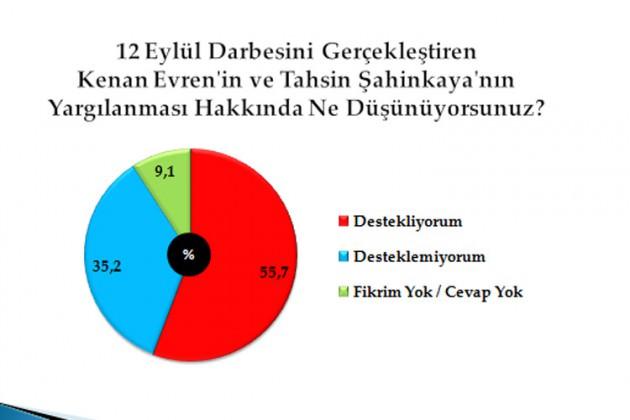 12 Eylül Darbesini Gerçekleştiren Kenan Evren'in ve Tahsin Şahinkaya'nın Yargılanması Hakkında Ne Düşünüyorsunuz?

9,1

35,2

%

55,7

Destekliyorum

Desteklemiyorum

Fikrim Yok / Cevap Yok